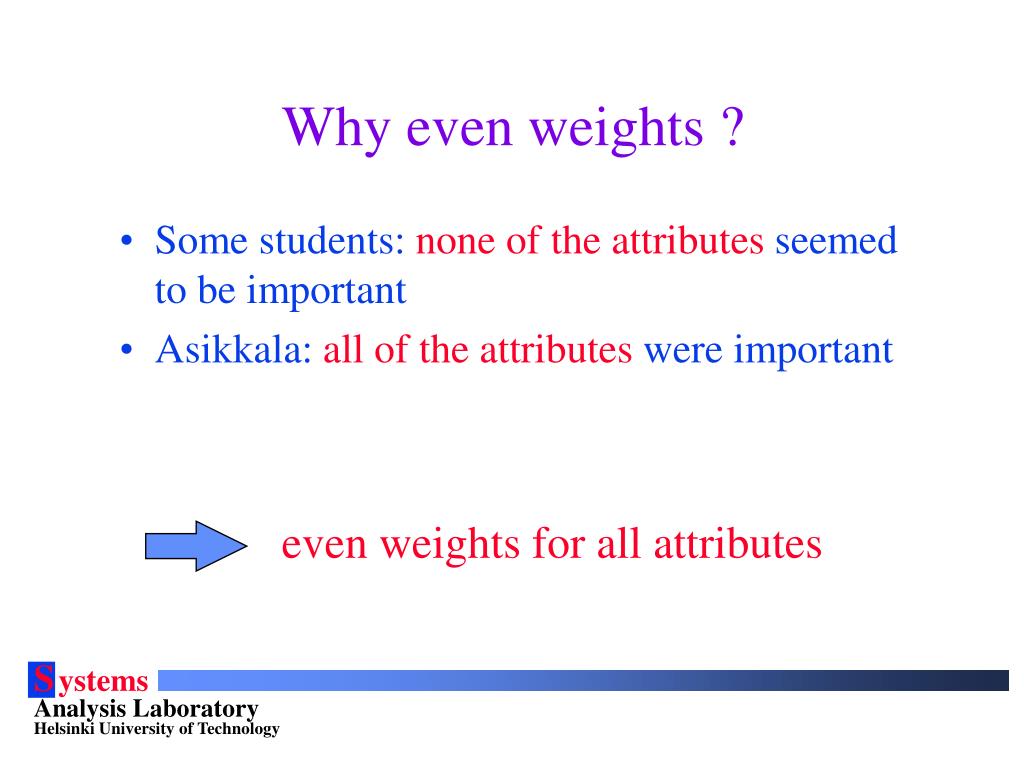 Why even weights ?

• Some students: none of the attributes seemed to be important
• Asikkala: all of the attributes were important

even weights for all attributes

Systems
Analysis Laboratory
Helsinki University of Technology